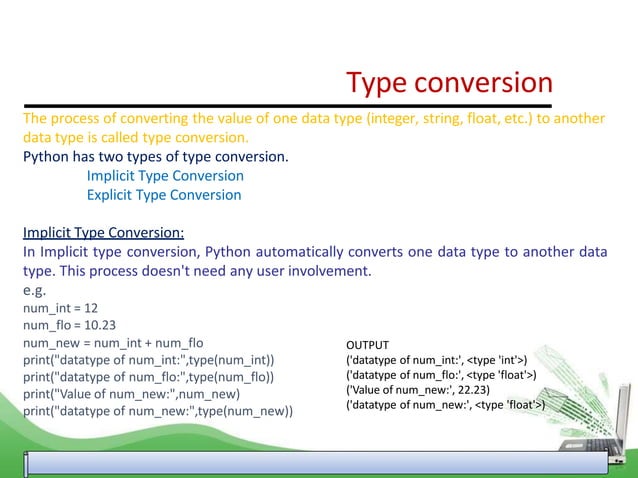 Type conversion

The process of converting the value of one data type (integer, string, float, etc.) to another data type is called type conversion.
Python has two types of type conversion.
Implicit Type Conversion
Explicit Type Conversion

Implicit Type Conversion:
In Implicit type conversion, Python automatically converts one data type to another data type. This process doesn't need any user involvement.
e.g.
num_int = 12
num_flo = 10.23
num_new = num_int + num_flo
print("datatype of num_int:",type(num_int))
print("datatype of num_flo:",type(num_flo))
print("Value of num_new:",num_new)
print("datatype of num_new:",type(num_new))

OUTPUT
('datatype of num_int:', <type 'int'>)
('datatype of num_flo:', <type 'float'>)
('Value of num_new:', 22.23)
('datatype of num_new:', <type 'float'>)